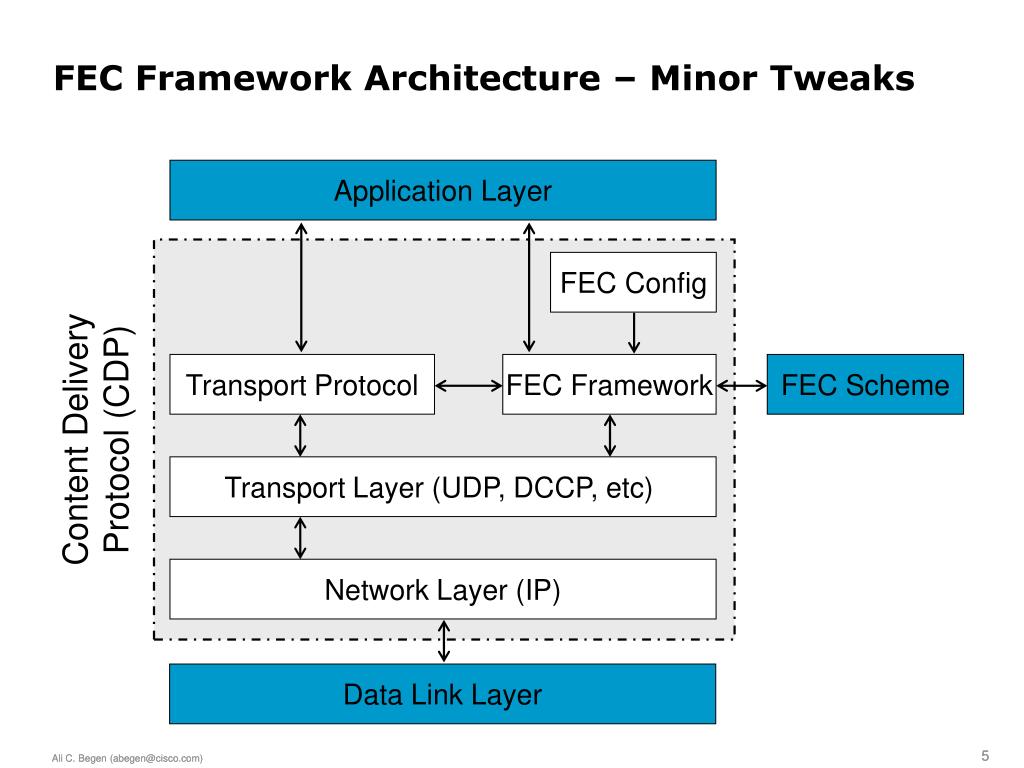 FEC Framework Architecture – Minor Tweaks

Application Layer

Content Delivery Protocol (CDP)

FEC Config

Transport Protocol

FEC Framework

FEC Scheme

Transport Layer (UDP, DCCP, etc)

Network Layer (IP)

Data Link Layer

Ali C. Begen (abegen@cisco.com)

5